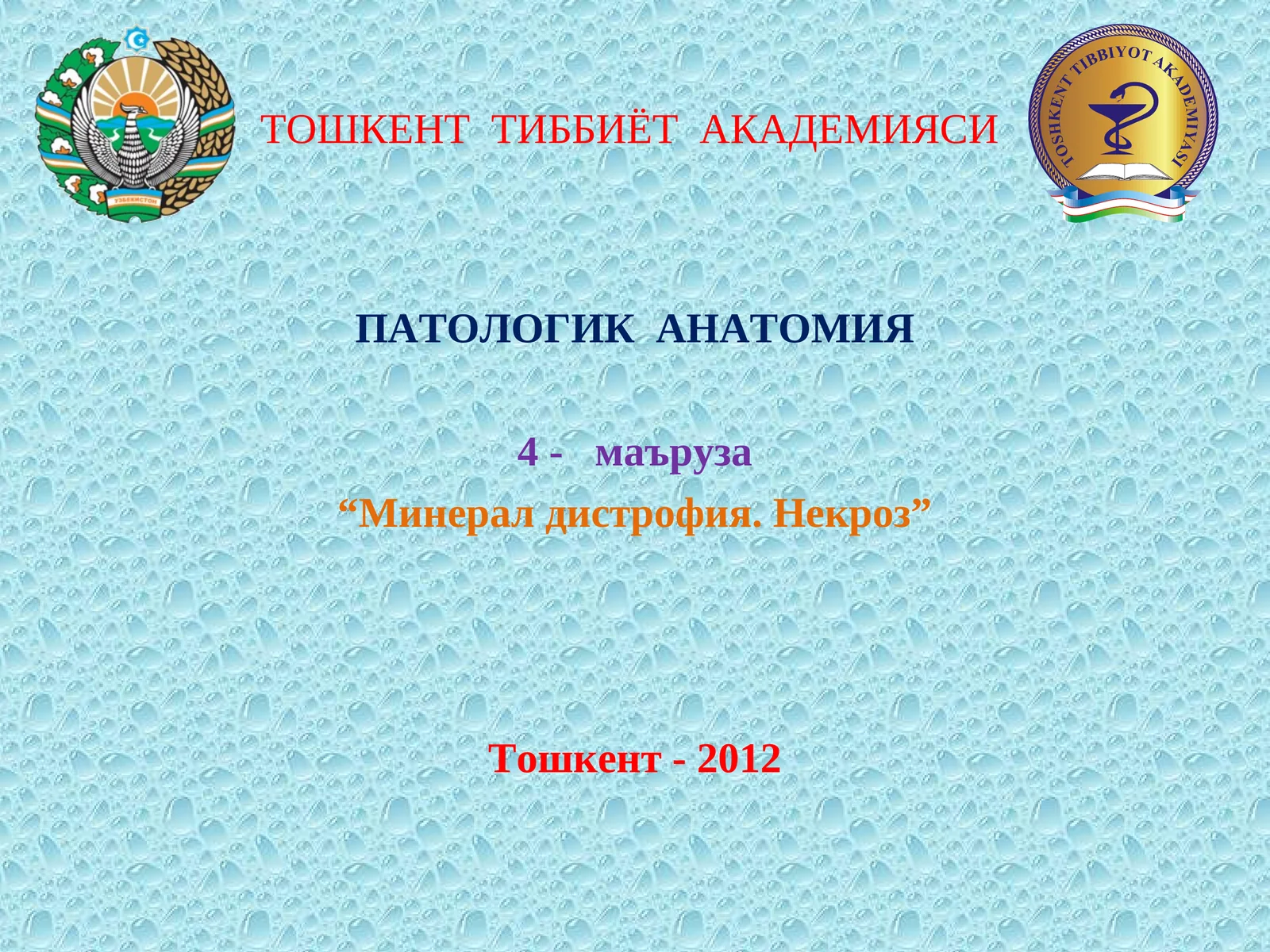 ЎЗБЕКИСТОН

ТОШКЕНТ ТИББИЁТ АКАДЕМИЯСИ

TOSHKENT TIBBIYOT AKADEMIYASI

ПАТОЛОГИК АНАТОМИЯ

4 - маъруза

“Минерал дистрофия. Некроз”

Тошкент - 2012